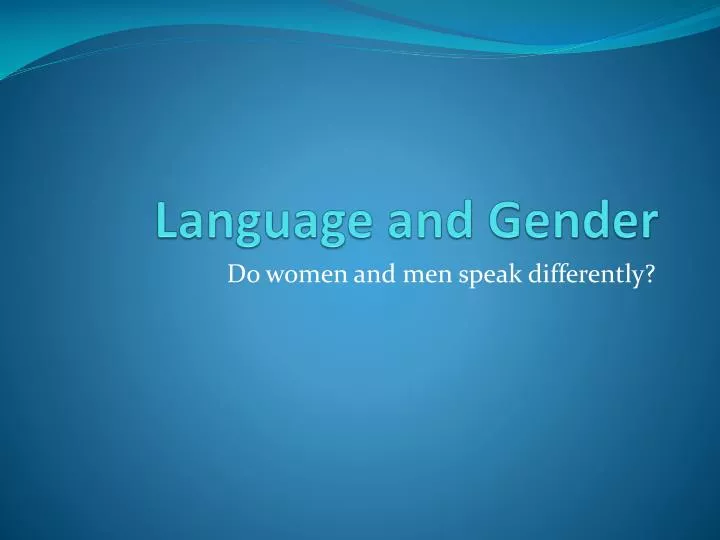 Language and Gender

Do women and men speak differently?